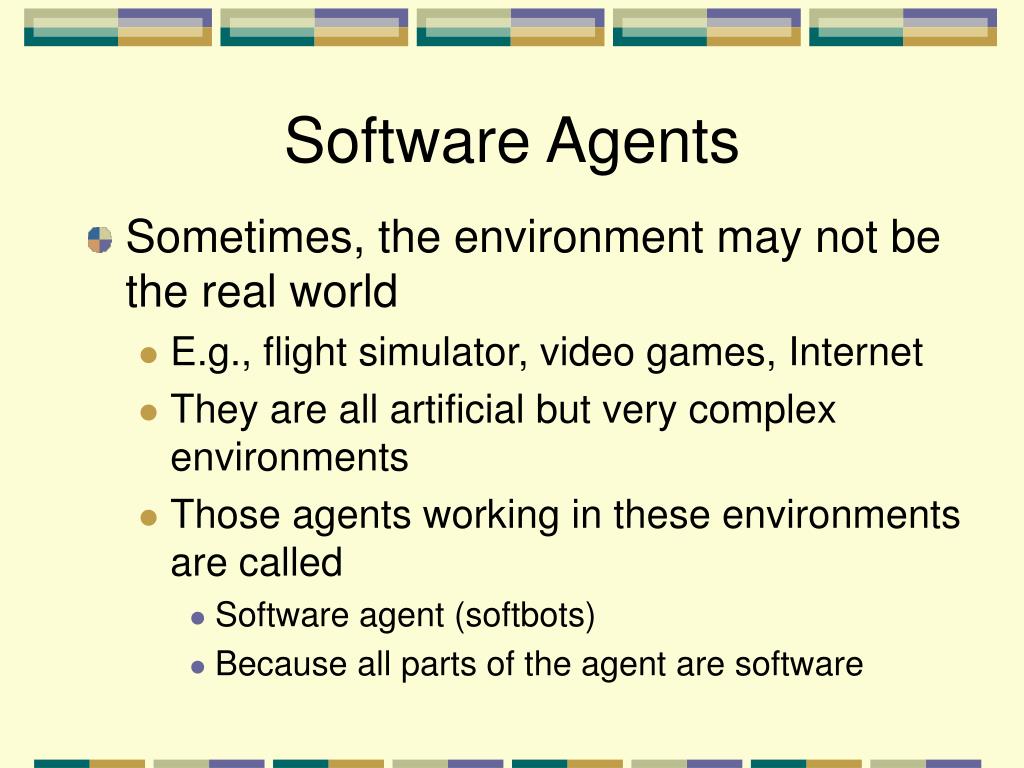 Software Agents

Sometimes, the environment may not be the real world

E.g., flight simulator, video games, Internet

They are all artificial but very complex environments

Those agents working in these environments are called

Software agent (softbots)

Because all parts of the agent are software